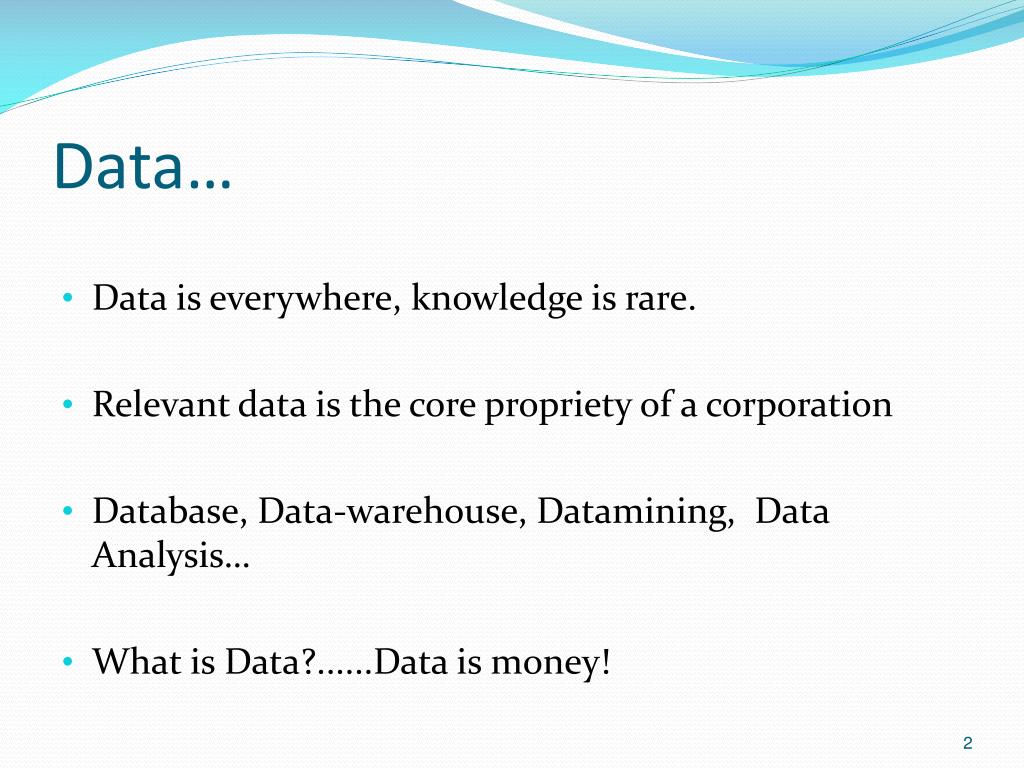 Data…

• Data is everywhere, knowledge is rare.

• Relevant data is the core propriety of a corporation

• Database, Data-warehouse, Datamining, Data Analysis…

• What is Data?......Data is money!

2